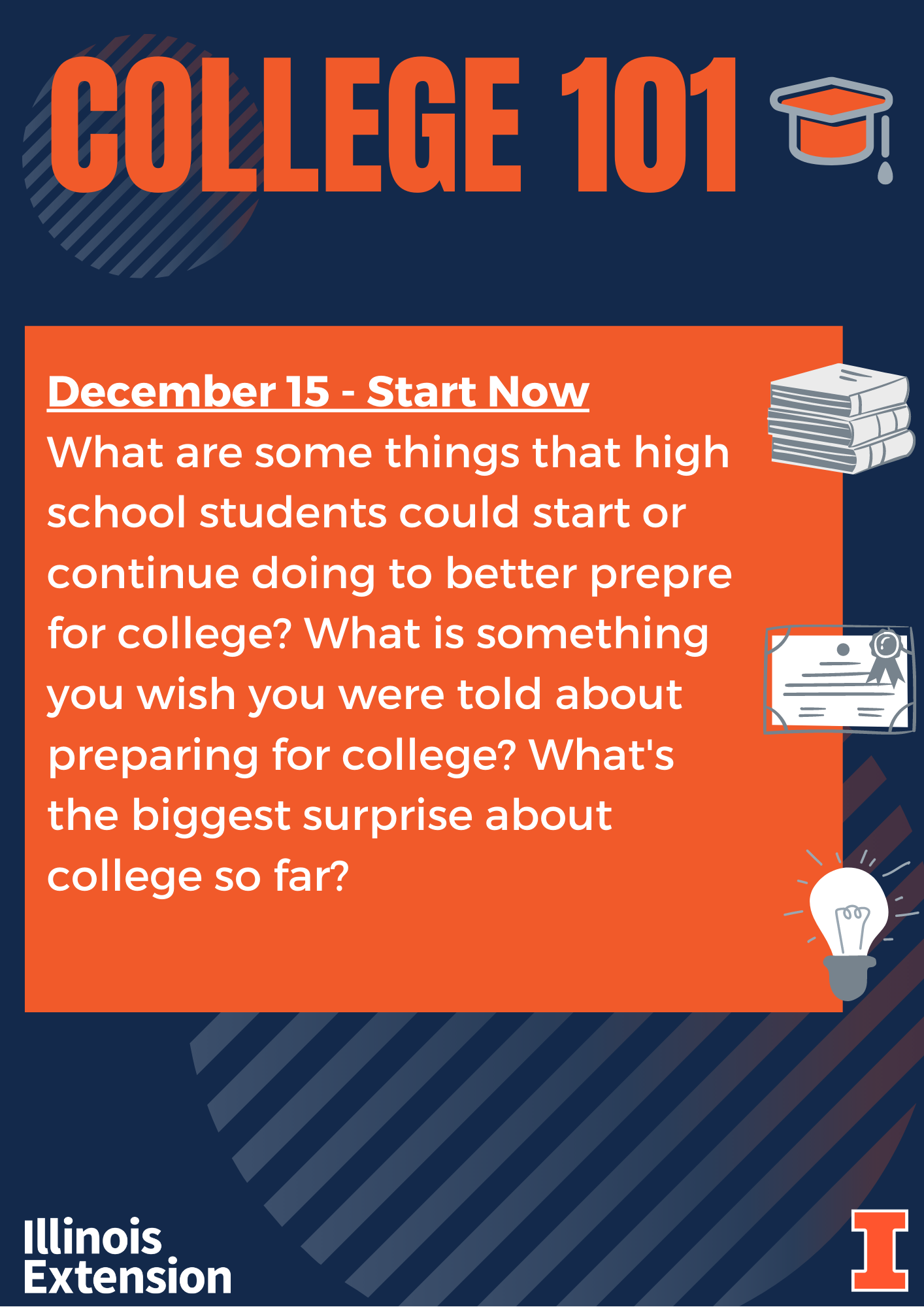 COLLEGE 101

December 15 - Start Now
What are some things that high school students could start or continue doing to better prepre for college? What is something you wish you were told about preparing for college? What's the biggest surprise about college so far?

Illinois Extension

I